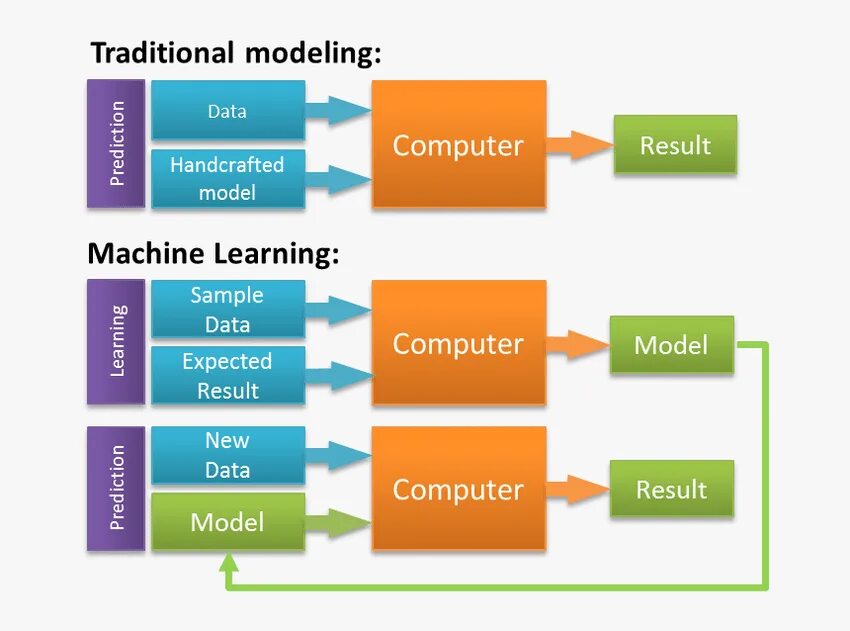 Traditional modeling:

Prediction

Data

Handcrafted model

Computer

Result

Machine Learning:

Learning

Sample Data

Expected Result

Computer

Model

Prediction

New Data

Model

Computer

Result